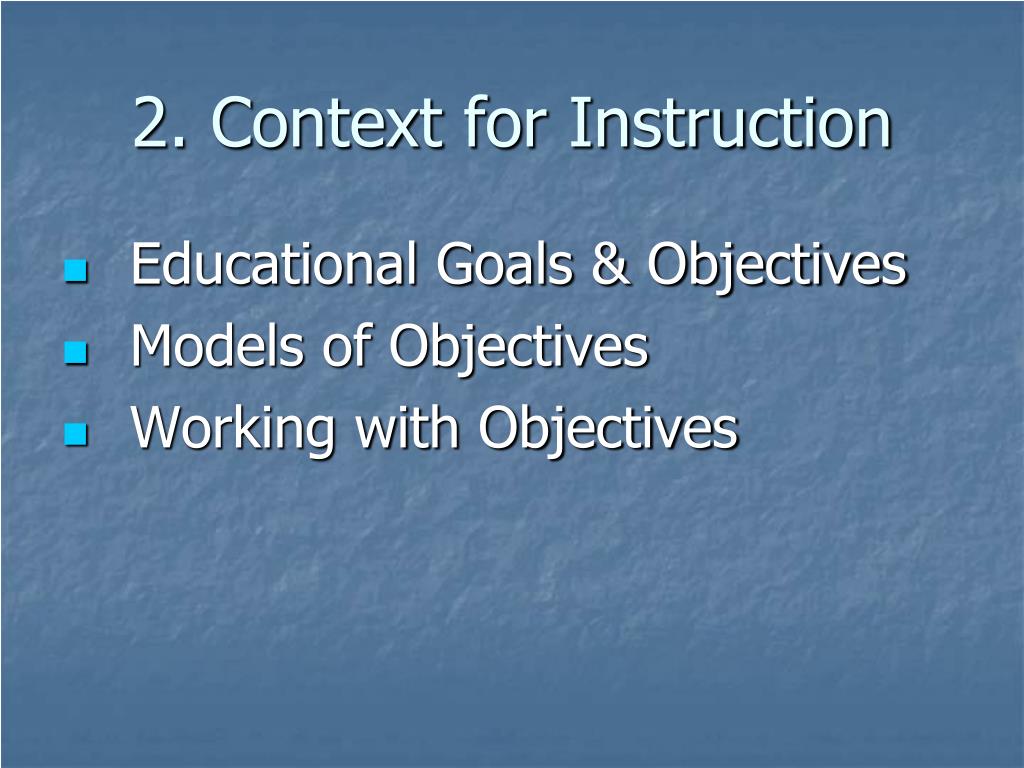 2. Context for Instruction

- Educational Goals & Objectives
- Models of Objectives
- Working with Objectives